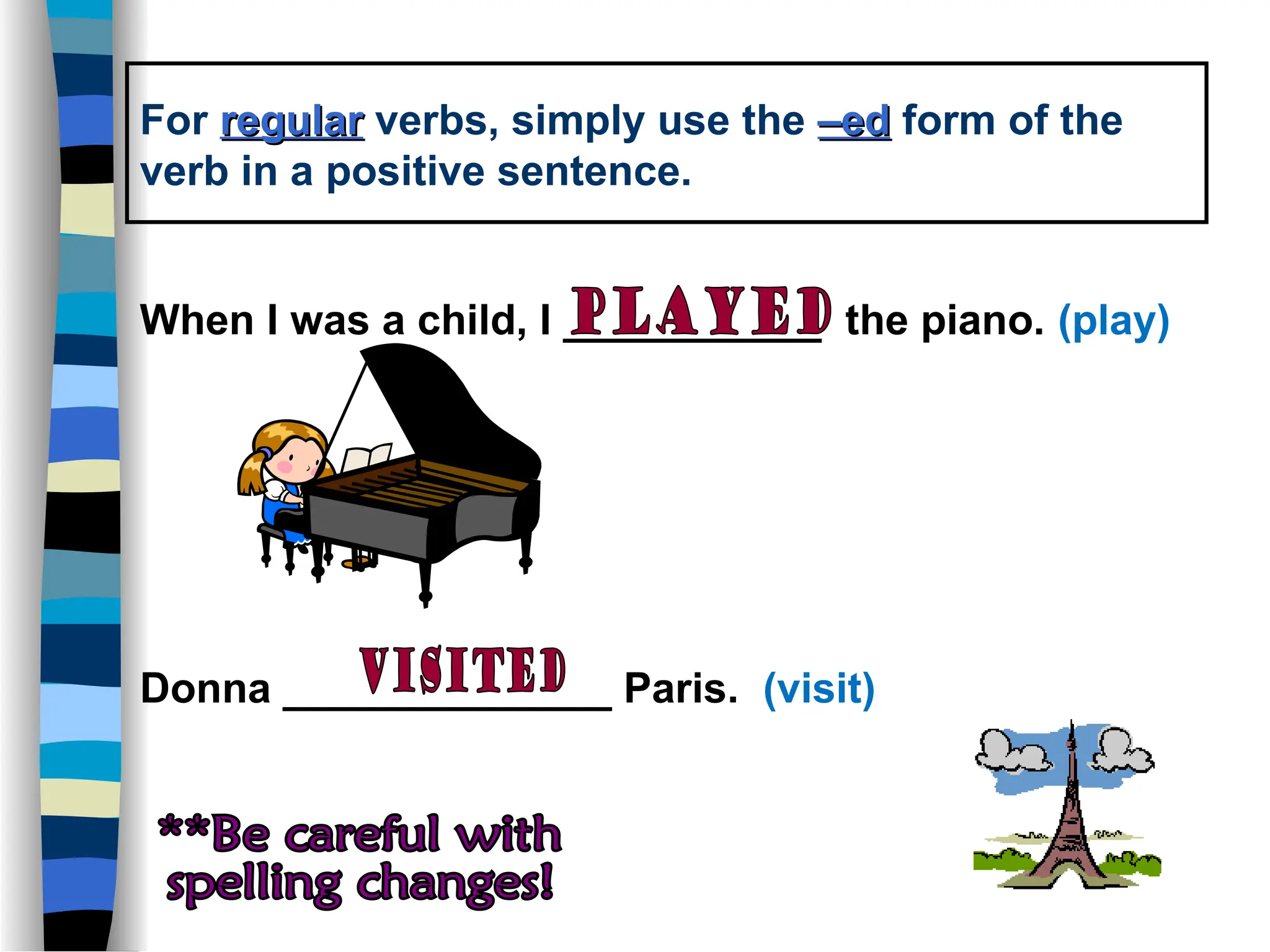 For regular verbs, simply use the –ed form of the verb in a positive sentence.

When I was a child, I PLAYED the piano. (play)

Donna VISITED Paris. (visit)

**Be careful with spelling changes!